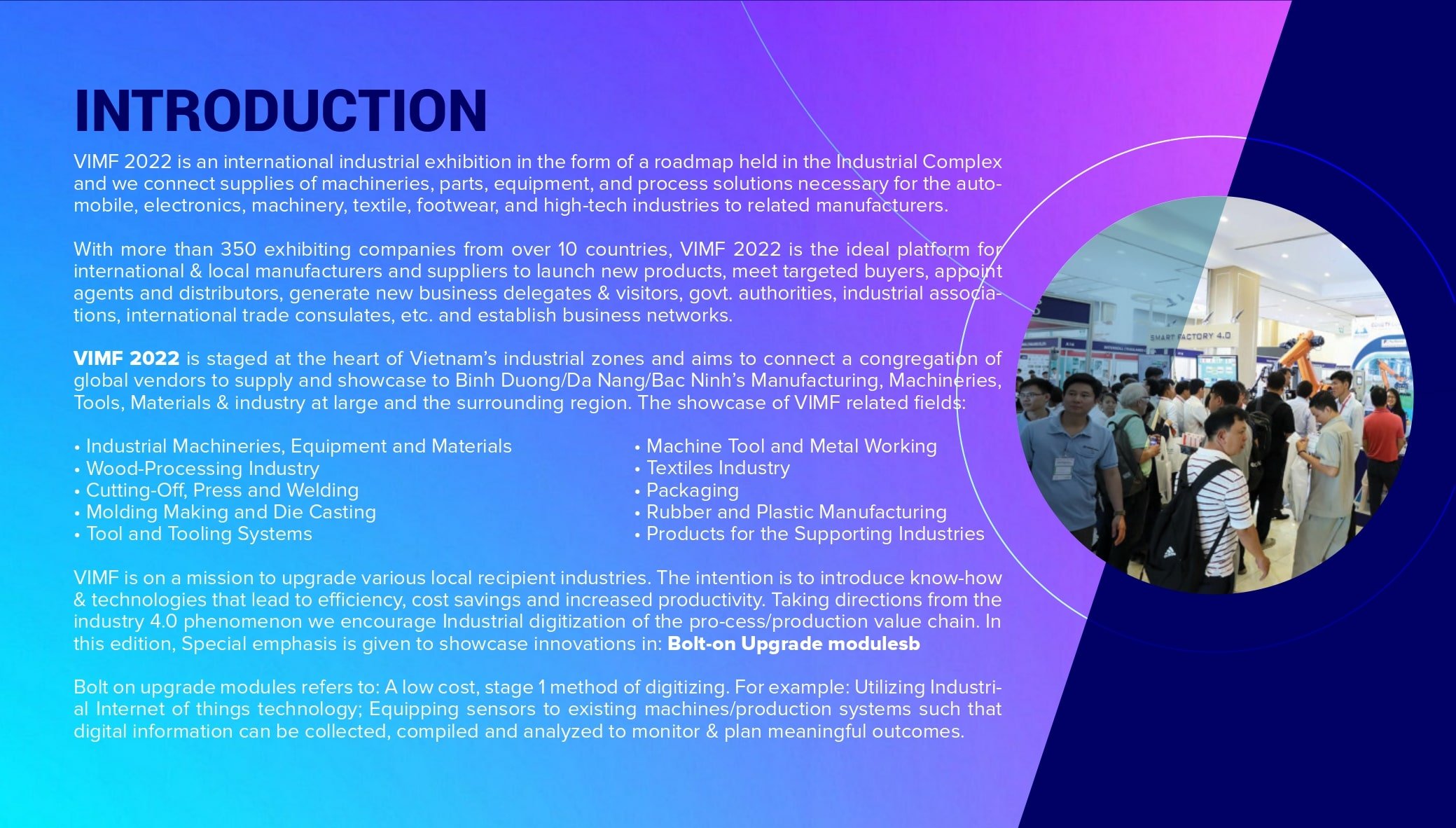 INTRODUCTION

VIMF 2022 is an international industrial exhibition in the form of a roadmap held in the Industrial Complex and we connect supplies of machineries, parts, equipment, and process solutions necessary for the automobile, electronics, machinery, textile, footwear, and high-tech industries to related manufacturers.

With more than 350 exhibiting companies from over 10 countries, VIMF 2022 is the ideal platform for international & local manufacturers and suppliers to launch new products, meet targeted buyers, appoint agents and distributors, generate new business delegates & visitors, govt. authorities, industrial associations, international trade consulates, etc. and establish business networks.

VIMF 2022 is staged at the heart of Vietnam's industrial zones and aims to connect a congregation of global vendors to supply and showcase to Binh Duong/Da Nang/Bac Ninh's Manufacturing, Machineries, Tools, Materials & industry at large and the surrounding region. The showcase of VIMF related fields:

• Industrial Machineries, Equipment and Materials
• Wood-Processing Industry
• Cutting-Off, Press and Welding
• Molding Making and Die Casting
• Tool and Tooling Systems

• Machine Tool and Metal Working
• Textiles Industry
• Packaging
• Rubber and Plastic Manufacturing
• Products for the Supporting Industries

VIMF is on a mission to upgrade various local recipient industries. The intention is to introduce know-how & technologies that lead to efficiency, cost savings and increased productivity. Taking directions from the industry 4.0 phenomenon we encourage Industrial digitization of the pro-cess/production value chain. In this edition, Special emphasis is given to showcase innovations in: Bolt-on Upgrade modulesb

Bolt on upgrade modules refers to: A low cost, stage 1 method of digitizing. For example: Utilizing Industrial Internet of things technology; Equipping sensors to existing machines/production systems such that digital information can be collected, compiled and analyzed to monitor & plan meaningful outcomes.

SMART FACTORY 4.0